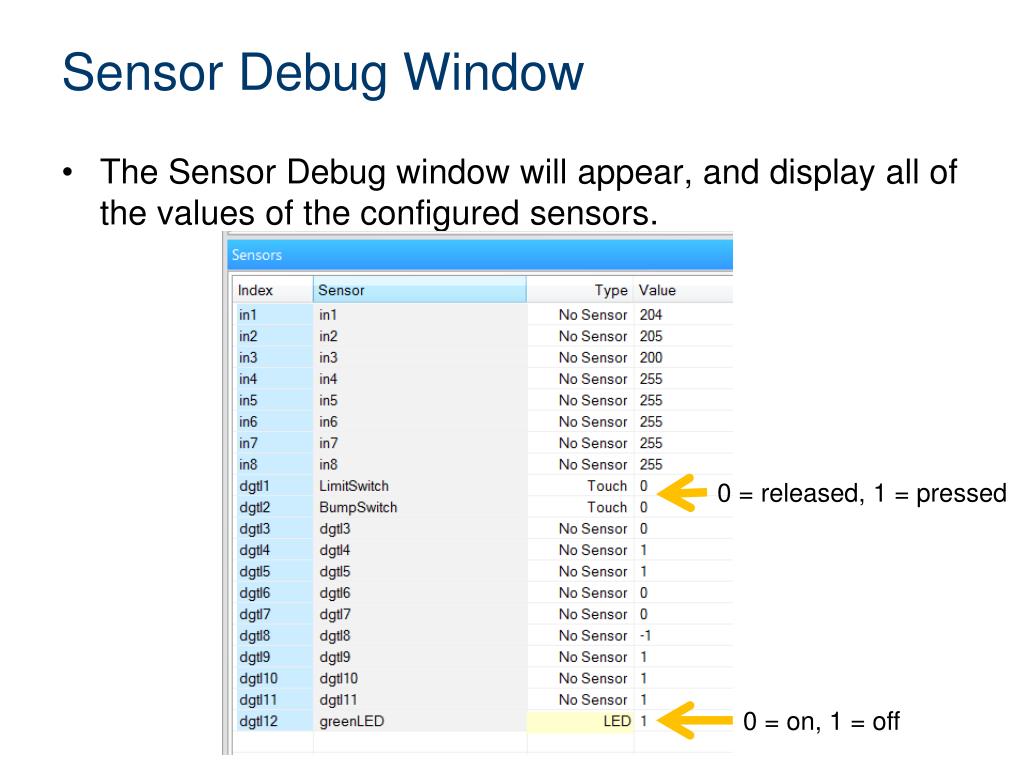 Sensor Debug Window

• The Sensor Debug window will appear, and display all of the values of the configured sensors.

Sensors

| Index | Sensor | Type | Value |
|---|---|---|---|
| in1 | in1 | No Sensor | 204 |
| in2 | in2 | No Sensor | 205 |
| in3 | in3 | No Sensor | 200 |
| in4 | in4 | No Sensor | 255 |
| in5 | in5 | No Sensor | 255 |
| in6 | in6 | No Sensor | 255 |
| in7 | in7 | No Sensor | 255 |
| in8 | in8 | No Sensor | 255 |
| dgtl1 | LimitSwitch | Touch | 0 |
| dgtl2 | BumpSwitch | Touch | 0 |
| dgtl3 | dgtl3 | No Sensor | 0 |
| dgtl4 | dgtl4 | No Sensor | 1 |
| dgtl5 | dgtl5 | No Sensor | 1 |
| dgtl6 | dgtl6 | No Sensor | 0 |
| dgtl7 | dgtl7 | No Sensor | 0 |
| dgtl8 | dgtl8 | No Sensor | -1 |
| dgtl9 | dgtl9 | No Sensor | 1 |
| dgtl10 | dgtl10 | No Sensor | 1 |
| dgtl11 | dgtl11 | No Sensor | 1 |
| dgtl12 | greenLED | LED | 1 |

0 = released, 1 = pressed

0 = on, 1 = off